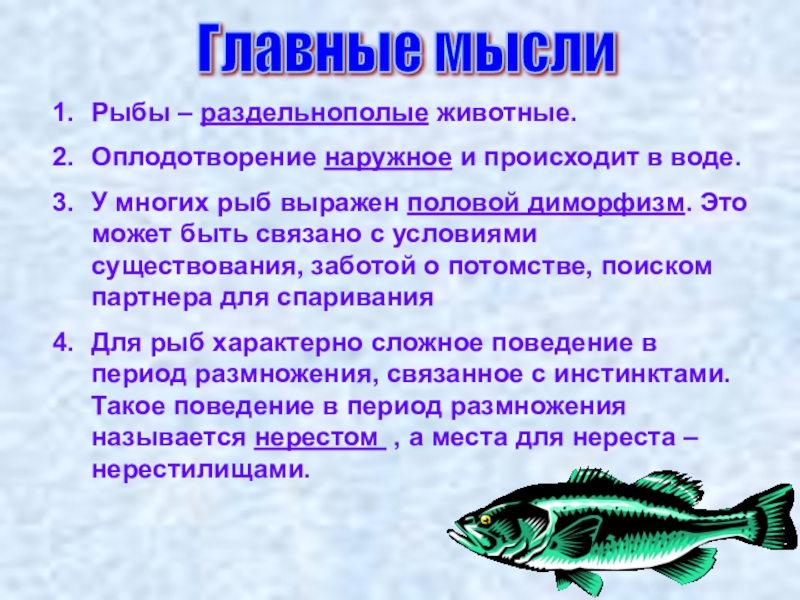 Главные мысли

1. Рыбы – раздельнополые животные.

2. Оплодотворение наружное и происходит в воде.

3. У многих рыб выражен половой диморфизм. Это может быть связано с условиями существования, заботой о потомстве, поиском партнера для спаривания

4. Для рыб характерно сложное поведение в период размножения, связанное с инстинктами. Такое поведение в период размножения называется нерестом , а места для нереста – нерестилищами.